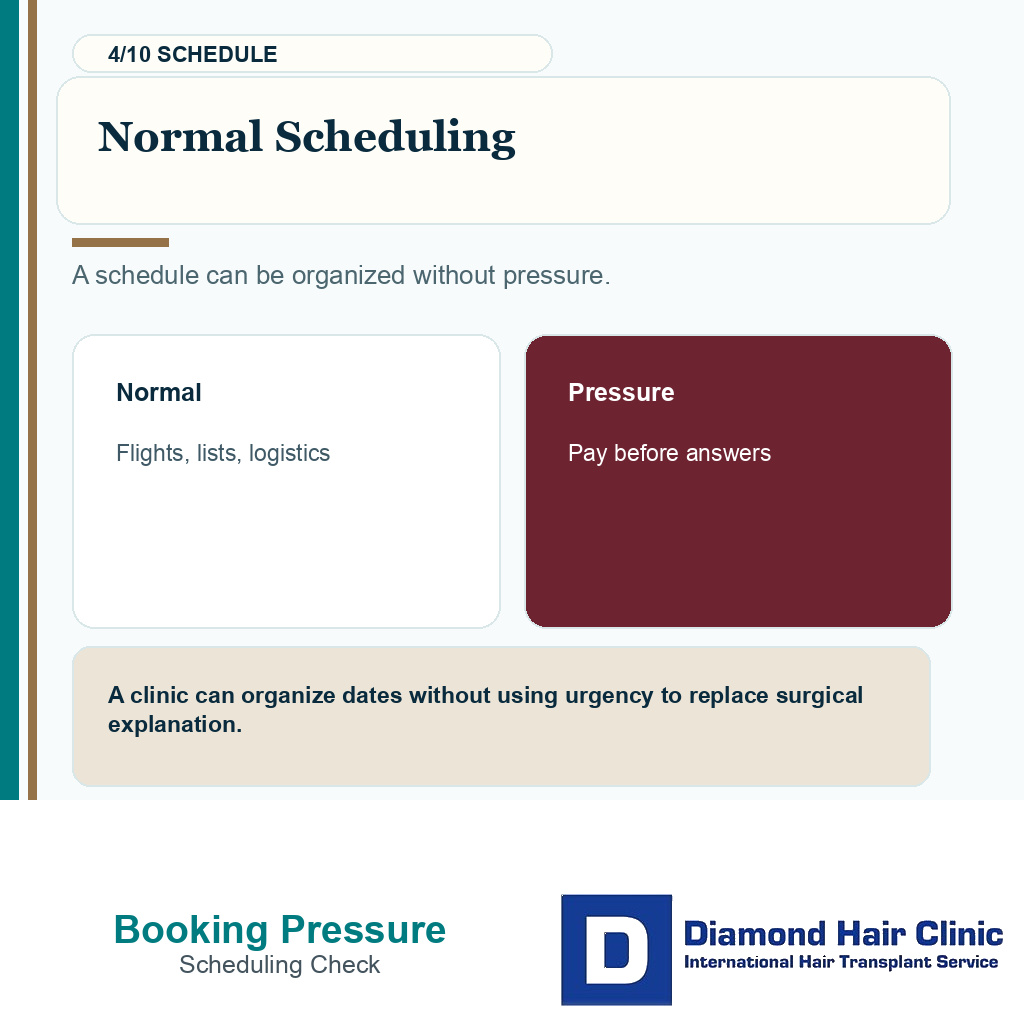 4/10 SCHEDULE

Normal Scheduling

A schedule can be organized without pressure.

Normal

Flights, lists, logistics

Pressure

Pay before answers

A clinic can organize dates without using urgency to replace surgical explanation.

Booking Pressure
Scheduling Check

D

Diamond Hair Clinic
International Hair Transplant Service